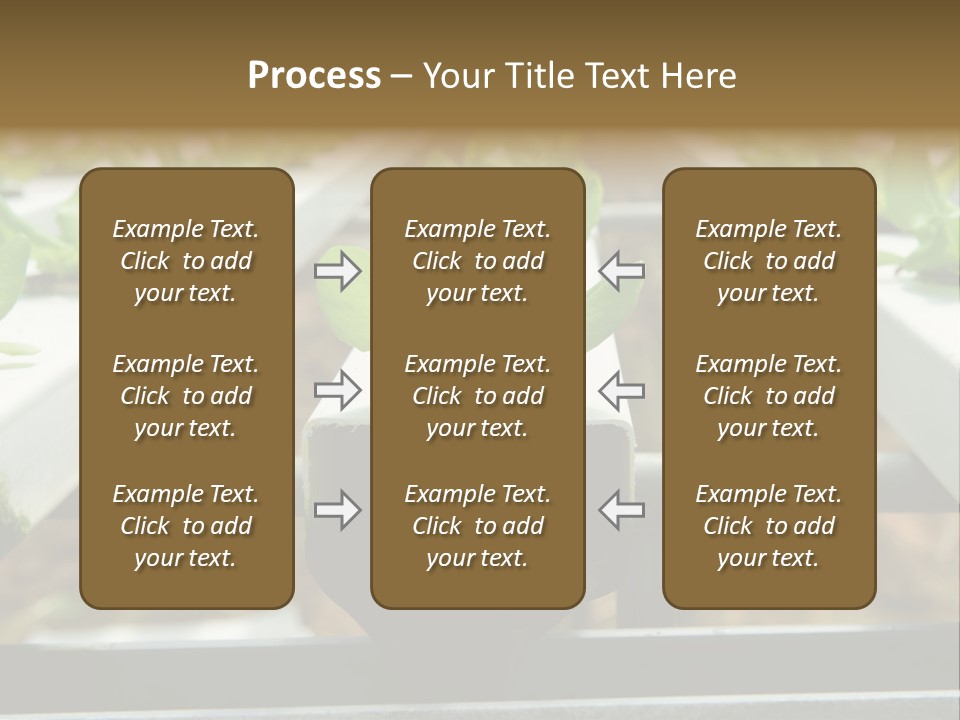 Process – Your Title Text Here

Example Text. Click to add your text.

Example Text. Click to add your text.

Example Text. Click to add your text.

Example Text. Click to add your text.

Example Text. Click to add your text.

Example Text. Click to add your text.

Example Text. Click to add your text.

Example Text. Click to add your text.

Example Text. Click to add your text.